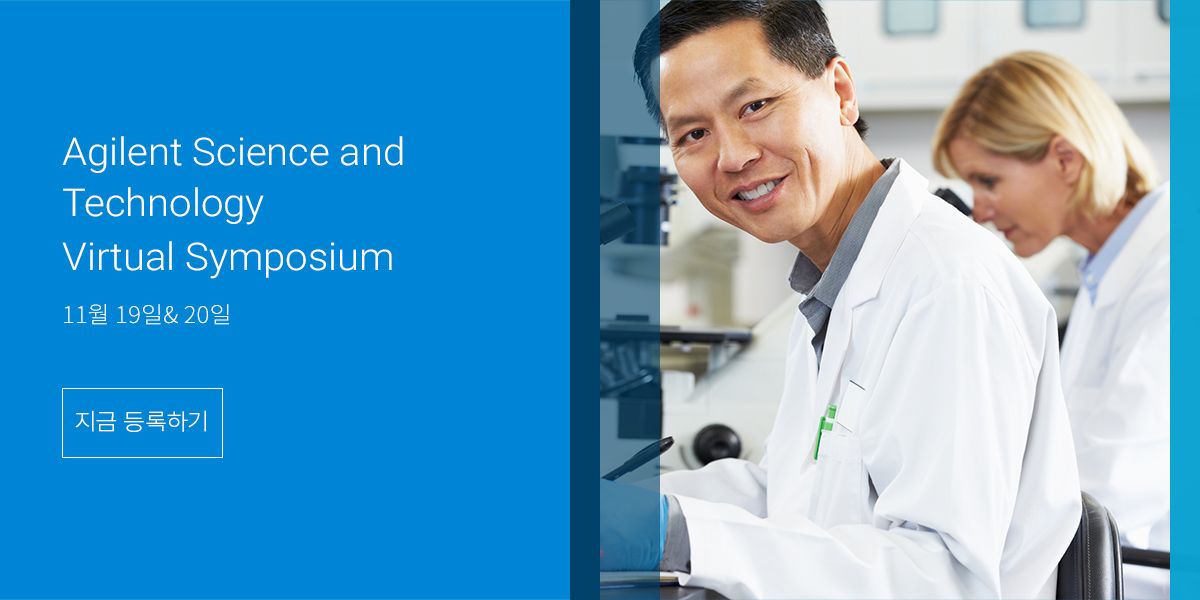 Agilent Science and Technology Virtual Symposium

11월 19일& 20일

지금 등록하기